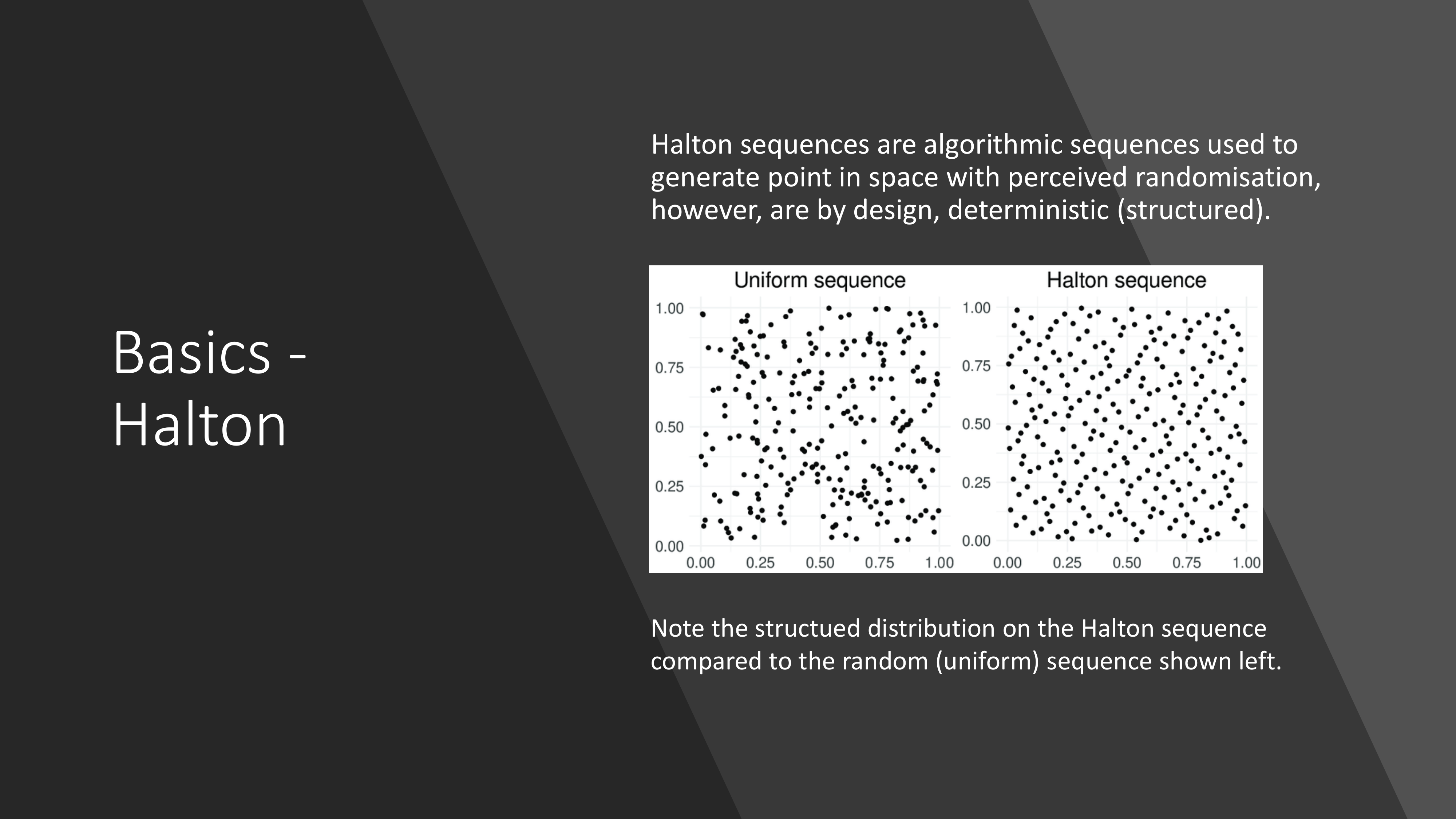 Basics - Halton

Halton sequences are algorithmic sequences used to generate point in space with perceived randomisation, however, are by design, deterministic (structured).

Uniform sequence

1.00
0.75
0.50
0.25
0.00
0.00 0.25 0.50 0.75 1.00

Halton sequence

1.00
0.75
0.50
0.25
0.00
0.00 0.25 0.50 0.75 1.00

Note the structued distribution on the Halton sequence compared to the random (uniform) sequence shown left.